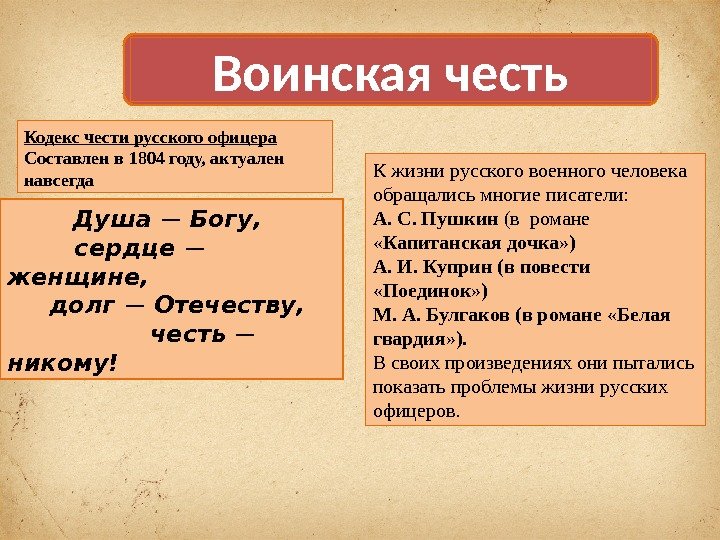 Воинская честь

Кодекс чести русского офицера
Составлен в 1804 году, актуален навсегда

Душа — Богу,
сердце — женщине,
долг — Отечеству,
честь — никому!

К жизни русского военного человека обращались многие писатели:
А. С. Пушкин (в романе «Капитанская дочка»)
А. И. Куприн (в повести «Поединок»)
М. А. Булгаков (в романе «Белая гвардия»).
В своих произведениях они пытались показать проблемы жизни русских офицеров.